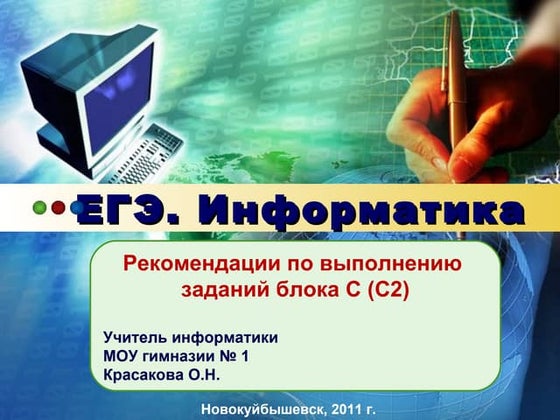 ЕГЭ. Информатика

Рекомендации по выполнению заданий блока С (С2)

Учитель информатики
МОУ гимназии № 1
Красакова О.Н.

Новокуйбышевск, 2011 г.